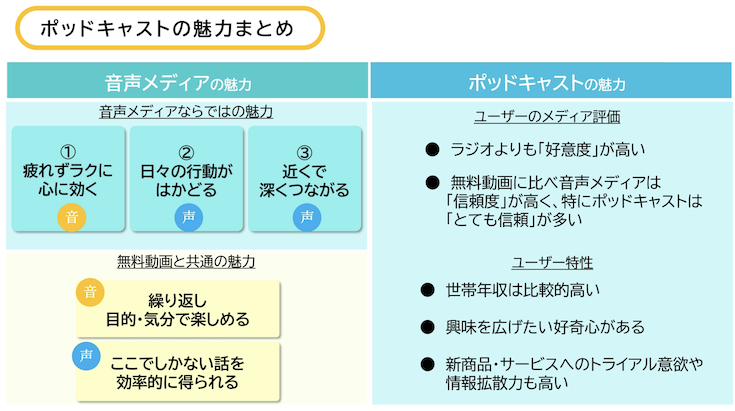 ポッドキャストの魅力まとめ

音声メディアの魅力

音声メディアならではの魅力

①
疲れずラクに
心に効く
音

②
日々の行動が
はかどる
声

③
近くで
深くつながる
声

無料動画と共通の魅力

音
繰り返し
目的・気分で楽しめる

声
ここでしかない話を
効率的に得られる

ポッドキャストの魅力

ユーザーのメディア評価

● ラジオよりも「好意度」が高い

● 無料動画に比べ音声メディアは「信頼度」が高く、特にポッドキャストは「とても信頼」が多い

ユーザー特性

● 世帯年収は比較的高い

● 興味を広げたい好奇心がある

● 新商品・サービスへのトライアル意欲や情報拡散力も高い